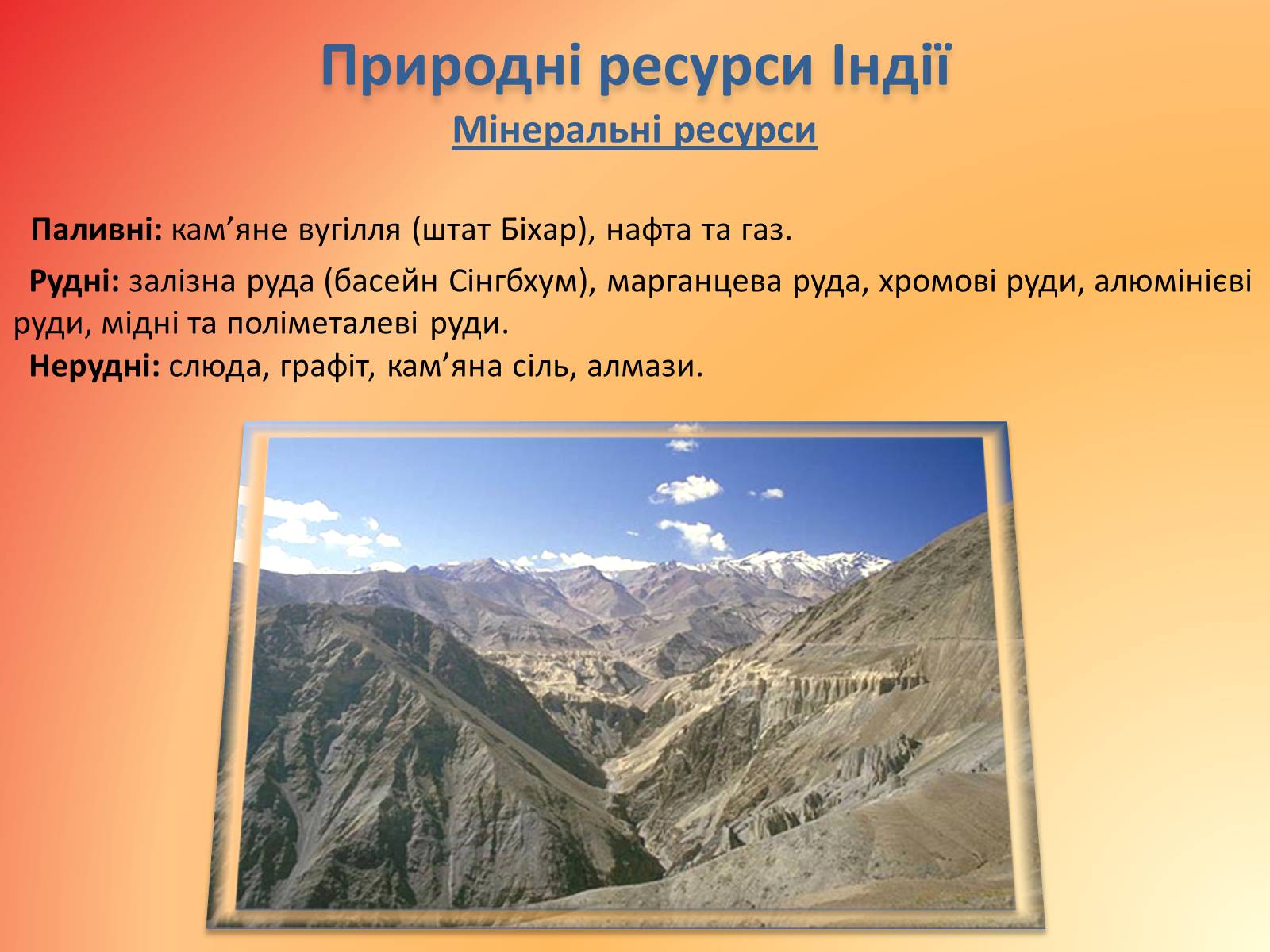 Природні ресурси Індії

Мінеральні ресурси

Паливні: кам’яне вугілля (штат Біхар), нафта та газ.

Рудні: залізна руда (басейн Сінгбхум), марганцева руда, хромові руди, алюмінієві руди, мідні та поліметалеві руди.

Нерудні: слюда, графіт, кам’яна сіль, алмази.